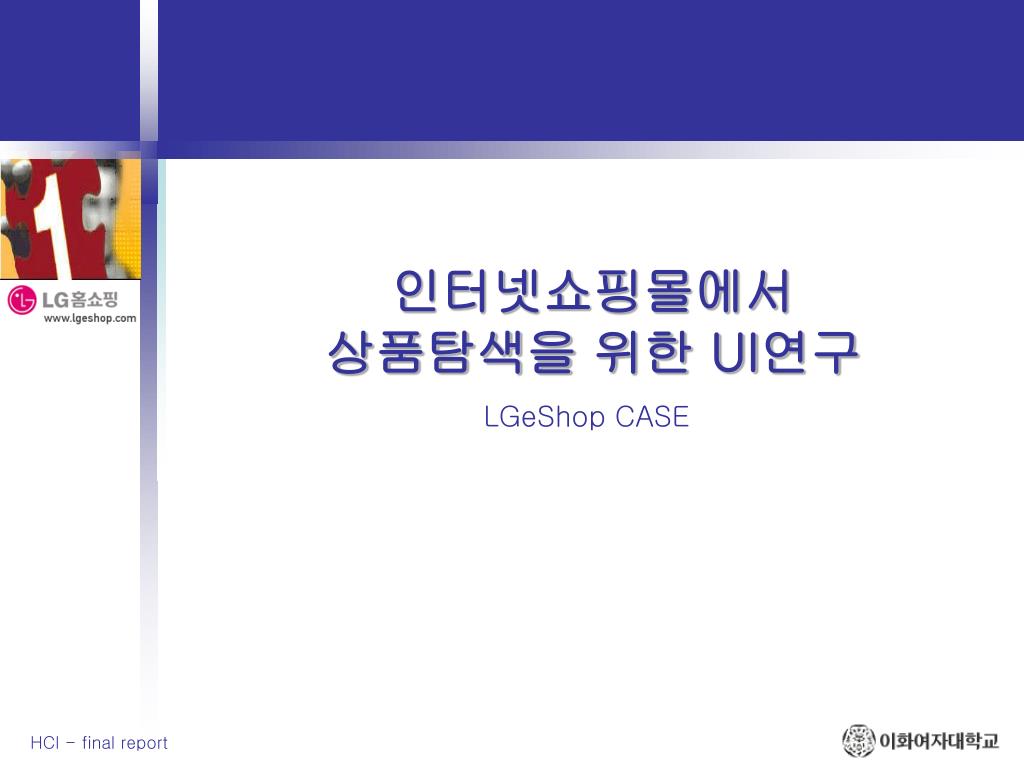 LG홈쇼핑
www.lgeshop.com

인터넷쇼핑몰에서
상품탐색을 위한 UI연구

LGeShop CASE

HCI - final report

이화여자대학교